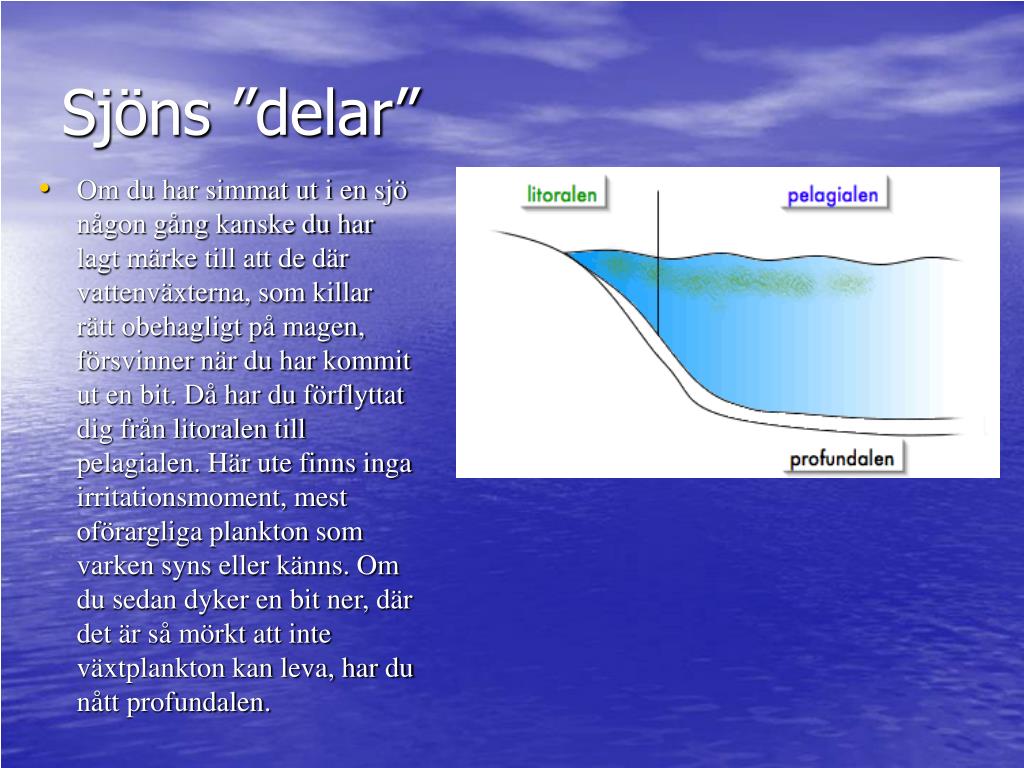 Sjöns ”delar”

• Om du har simmat ut i en sjö någon gång kanske du har lagt märke till att de där vattenväxterna, som killar rätt obehagligt på magen, försvinner när du har kommit ut en bit. Då har du förflyttat dig från litoralen till pelagialen. Här ute finns inga irritationsmoment, mest oförargliga plankton som varken syns eller känns. Om du sedan dyker en bit ner, där det är så mörkt att inte växtplankton kan leva, har du nått profundalen.

litoralen

pelagialen

profundalen